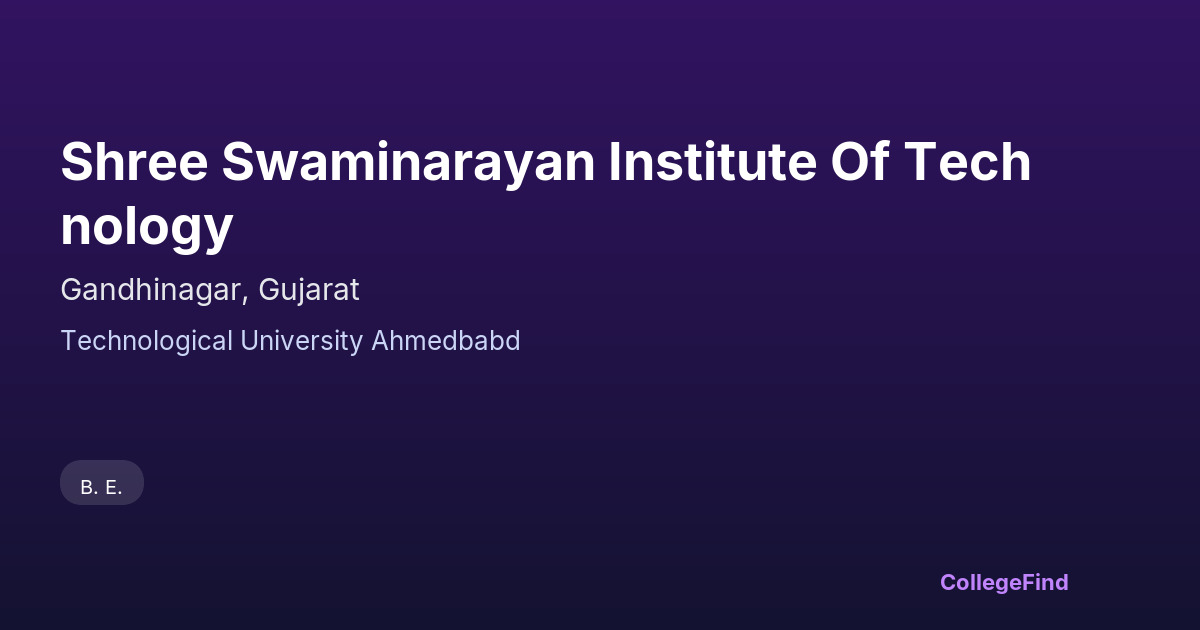 Shree Swaminarayan Institute Of Technology

Gandhinagar, Gujarat

Technological University Ahmedbabd

B. E.

CollegeFind